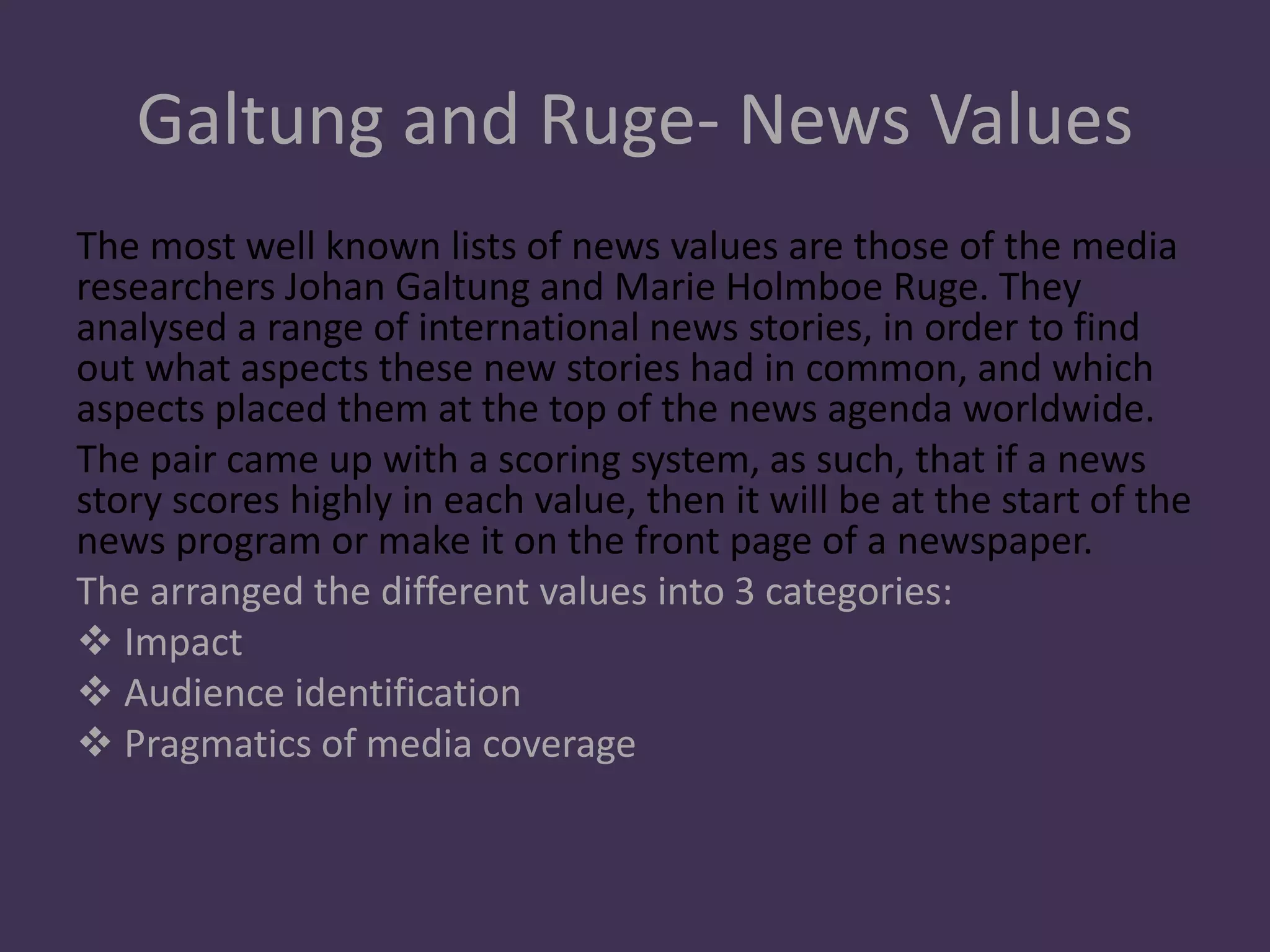 Galtung and Ruge- News Values

The most well known lists of news values are those of the media researchers Johan Galtung and Marie Holmboe Ruge. They analysed a range of international news stories, in order to find out what aspects these new stories had in common, and which aspects placed them at the top of the news agenda worldwide.

The pair came up with a scoring system, as such, that if a news story scores highly in each value, then it will be at the start of the news program or make it on the front page of a newspaper.

The arranged the different values into 3 categories:

❖ Impact
❖ Audience identification
❖ Pragmatics of media coverage